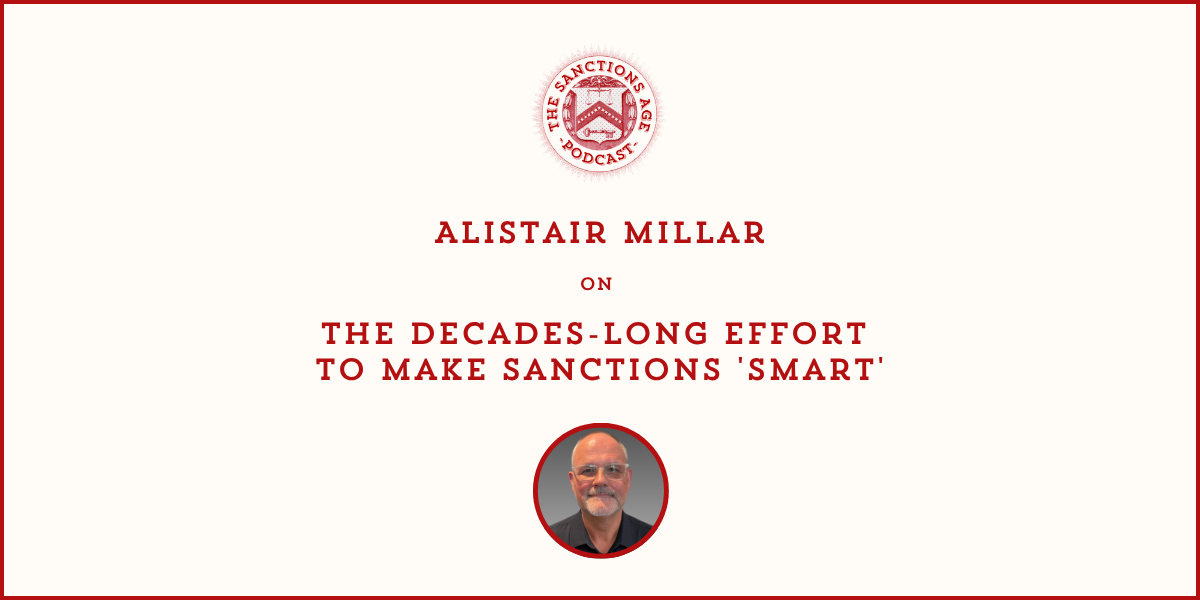 THE SANCTIONS AGE
-PODCAST-

ALISTAIR MILLAR

ON

THE DECADES-LONG EFFORT TO MAKE SANCTIONS 'SMART'